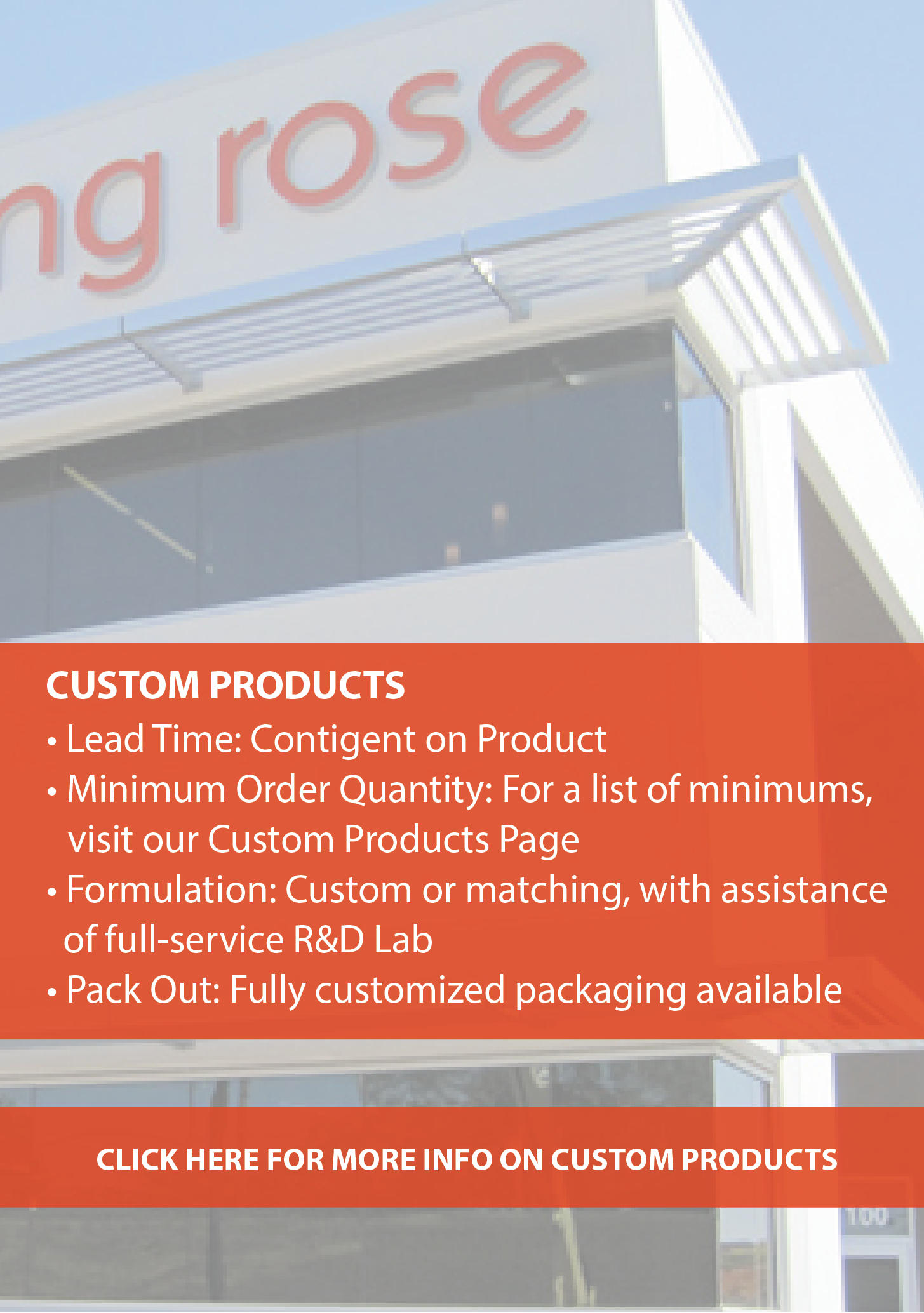 ng rose

CUSTOM PRODUCTS
• Lead Time: Contigent on Product
• Minimum Order Quantity: For a list of minimums, visit our Custom Products Page
• Formulation: Custom or matching, with assistance of full-service R&D Lab
• Pack Out: Fully customized packaging available

CLICK HERE FOR MORE INFO ON CUSTOM PRODUCTS

100